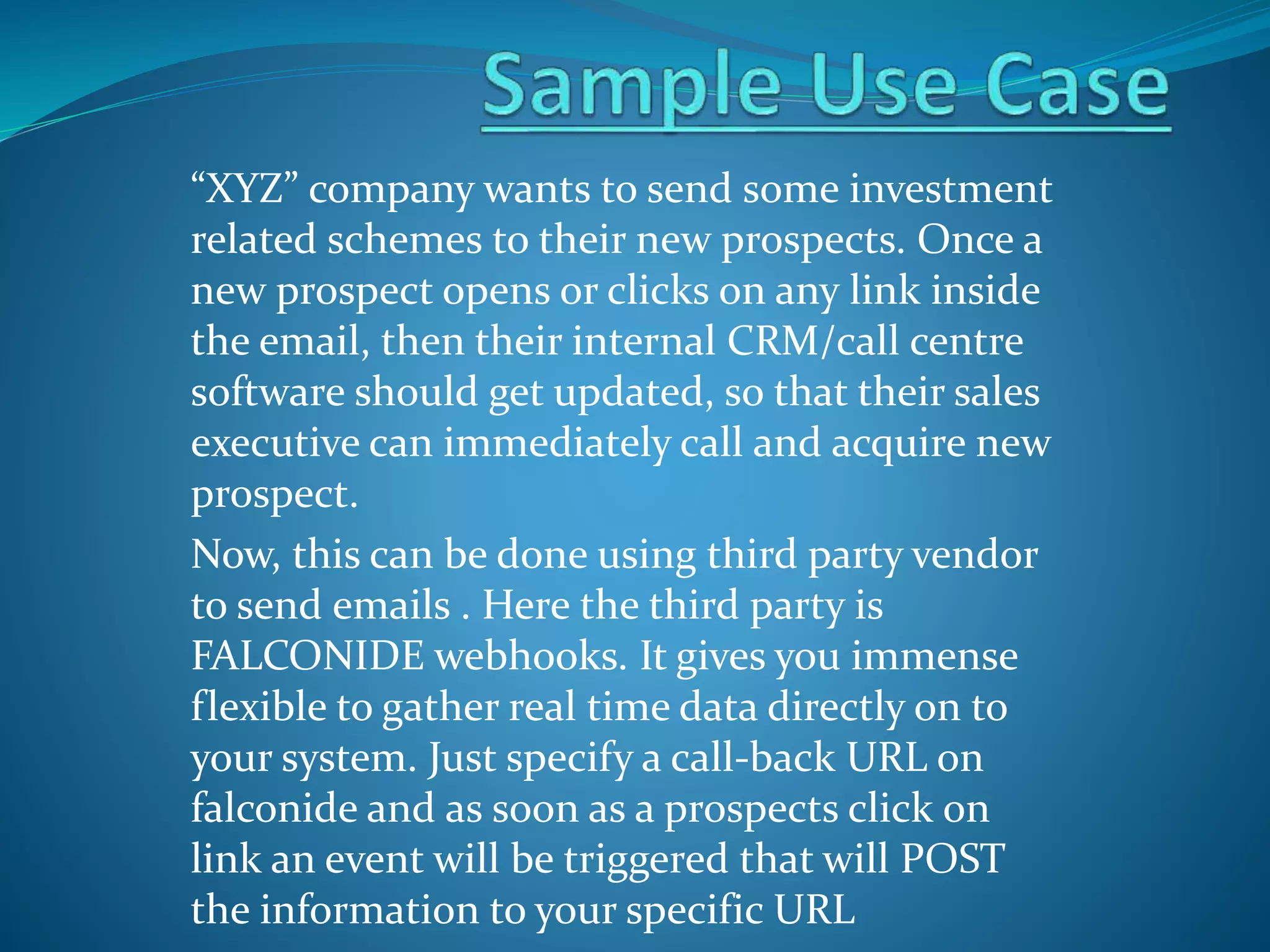 Sample Use Case

“XYZ” company wants to send some investment related schemes to their new prospects. Once a new prospect opens or clicks on any link inside the email, then their internal CRM/call centre software should get updated, so that their sales executive can immediately call and acquire new prospect.

Now, this can be done using third party vendor to send emails . Here the third party is FALCONIDE webhooks. It gives you immense flexible to gather real time data directly on to your system. Just specify a call-back URL on falconide and as soon as a prospects click on link an event will be triggered that will POST the information to your specific URL